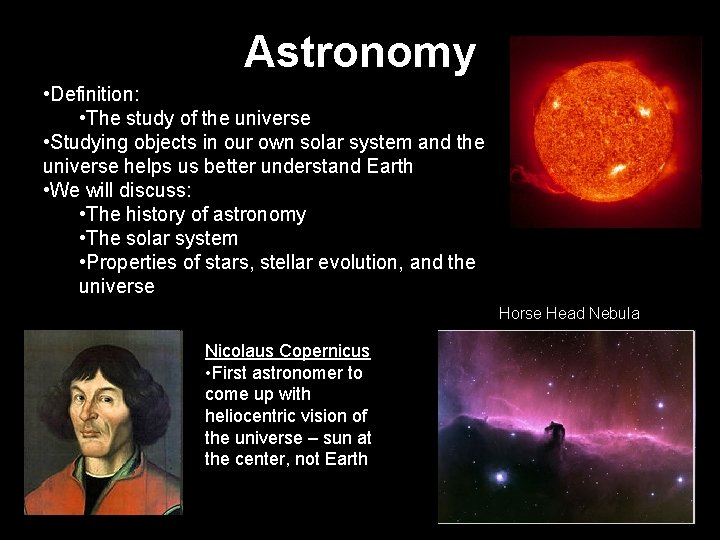 Astronomy

•Definition:
•The study of the universe
•Studying objects in our own solar system and the universe helps us better understand Earth
•We will discuss:
•The history of astronomy
•The solar system
•Properties of stars, stellar evolution, and the universe

Horse Head Nebula

Nicolaus Copernicus
•First astronomer to come up with heliocentric vision of the universe – sun at the center, not Earth